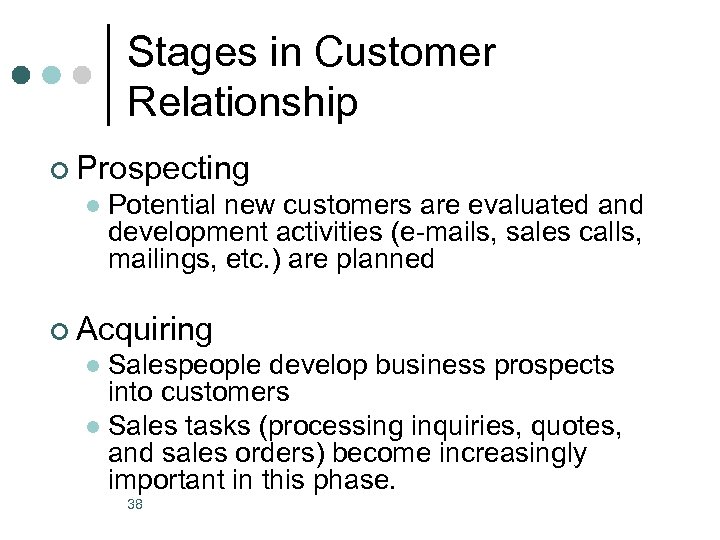 Stages in Customer Relationship

Prospecting

Potential new customers are evaluated and development activities (e-mails, sales calls, mailings, etc.) are planned

Acquiring

Salespeople develop business prospects into customers

Sales tasks (processing inquiries, quotes, and sales orders) become increasingly important in this phase.

38